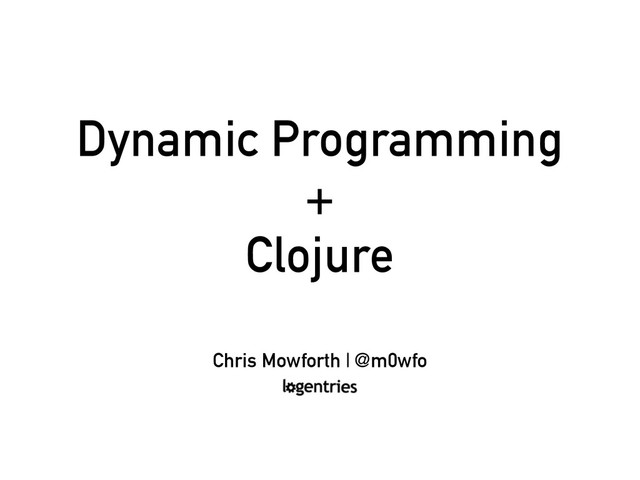 Dynamic Programming
+
Clojure

Chris Mowforth | @m0wfo
logentries